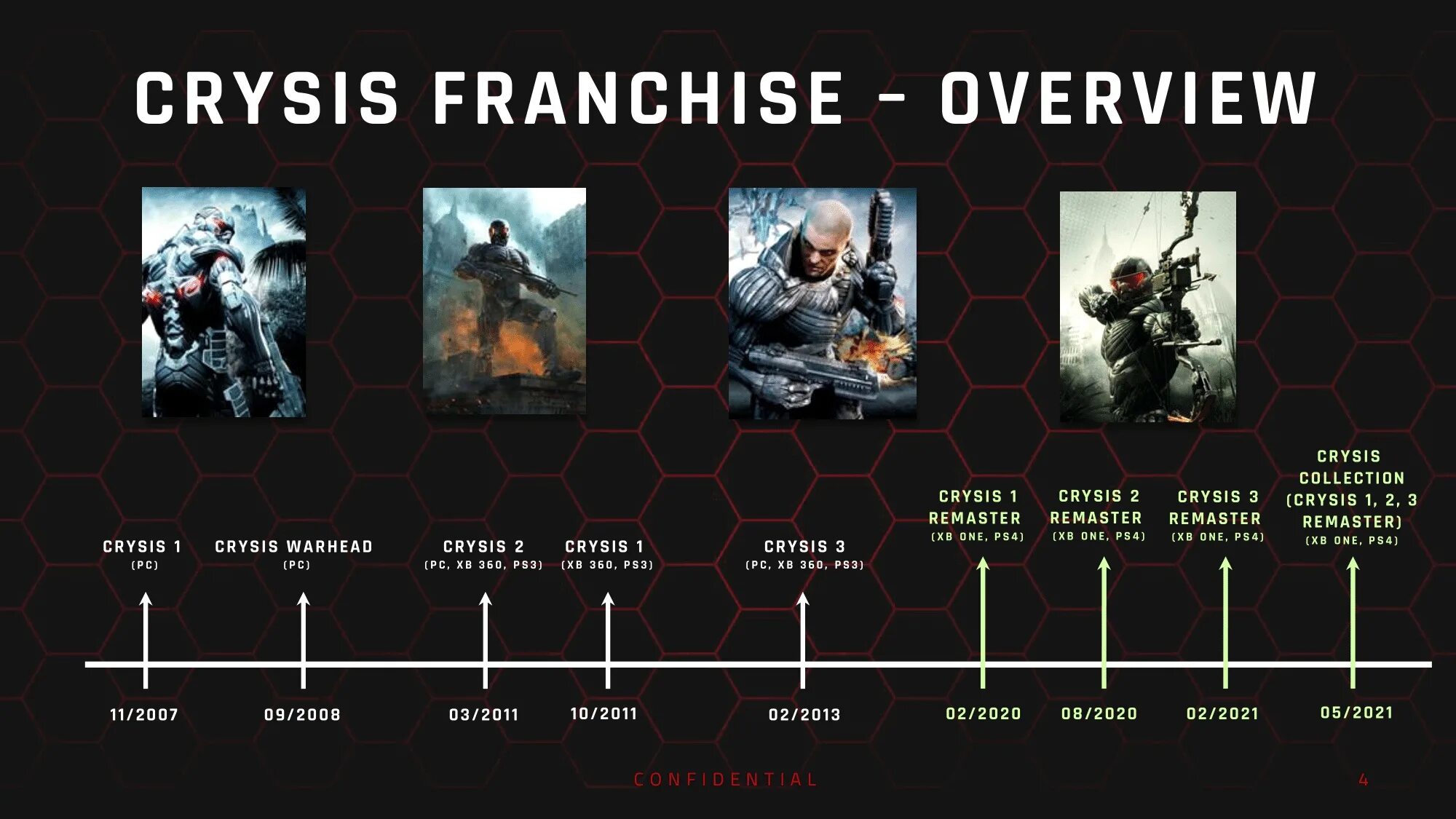 CRYSIS FRANCHISE – OVERVIEW

CRYSIS 1
(PC)

CRYSIS WARHEAD
(PC)

CRYSIS 2
(PC, XB 360, PS3)

CRYSIS 1
(XB 360, PS3)

CRYSIS 3
(PC, XB 360, PS3)

CRYSIS 1 REMASTER
(XB ONE, PS4)

CRYSIS 2 REMASTER
(XB ONE, PS4)

CRYSIS 3 REMASTER
(XB ONE, PS4)

CRYSIS COLLECTION (CRYSIS 1, 2, 3 REMASTER)
(XB ONE, PS4)

11/2007

09/2008

03/2011

10/2011

02/2013

02/2020

08/2020

02/2021

05/2021

CONFIDENTIAL

4